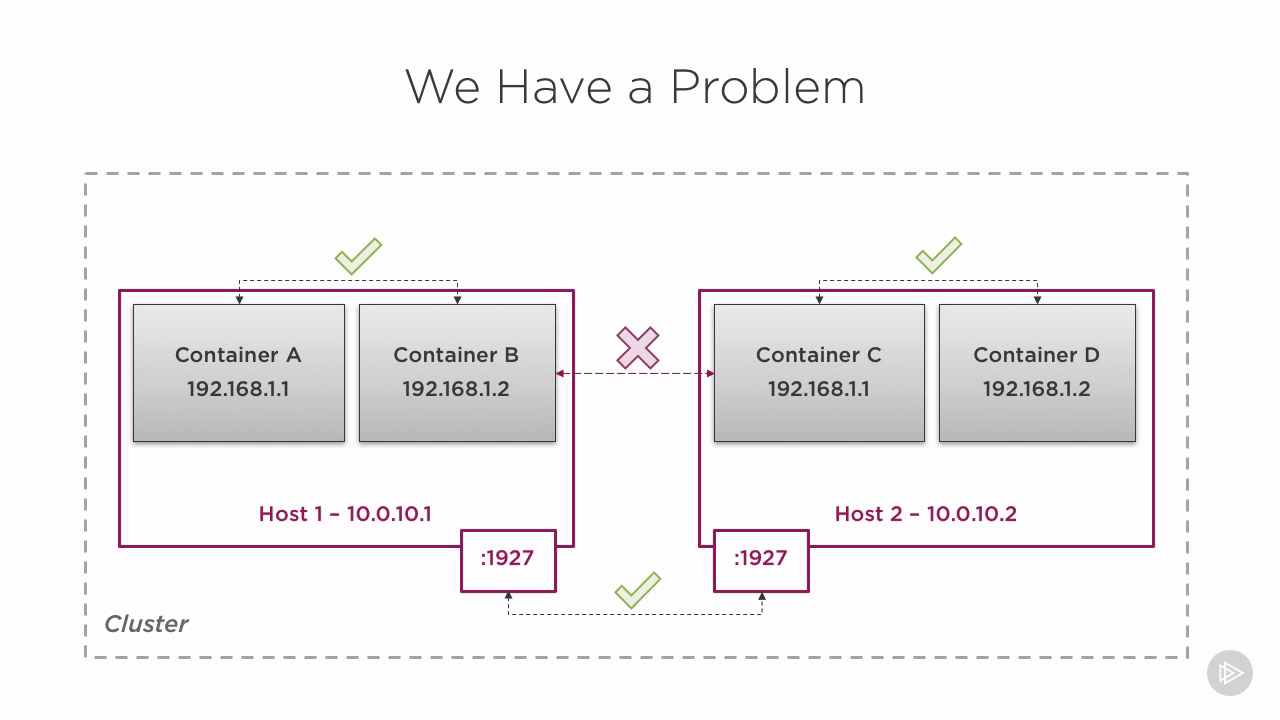 We Have a Problem

Container A
192.168.1.1

Container B
192.168.1.2

Container C
192.168.1.1

Container D
192.168.1.2

Host 1 – 10.0.10.1

Host 2 – 10.0.10.2

:1927

:1927

Cluster